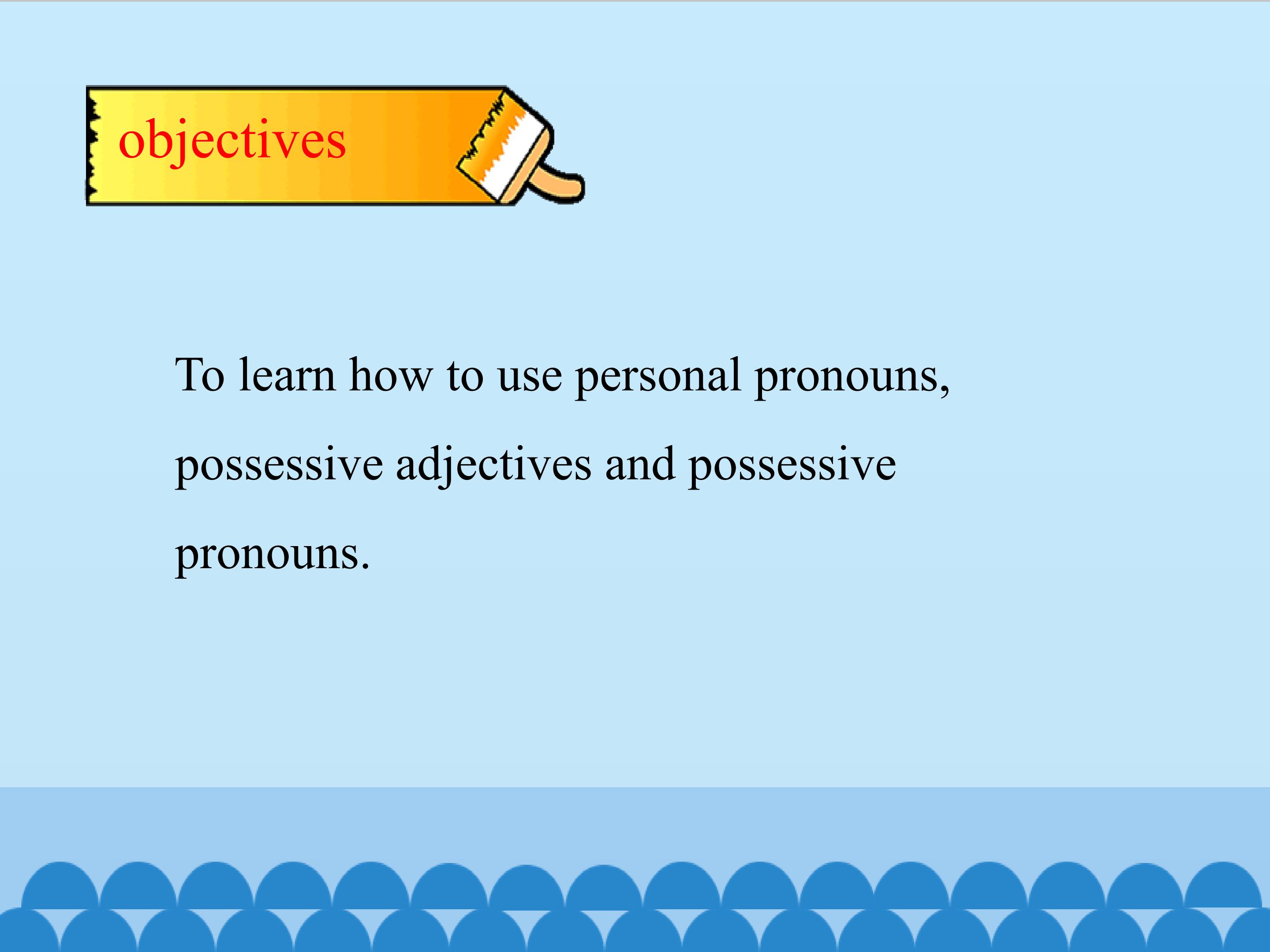 objectives

To learn how to use personal pronouns, possessive adjectives and possessive pronouns.